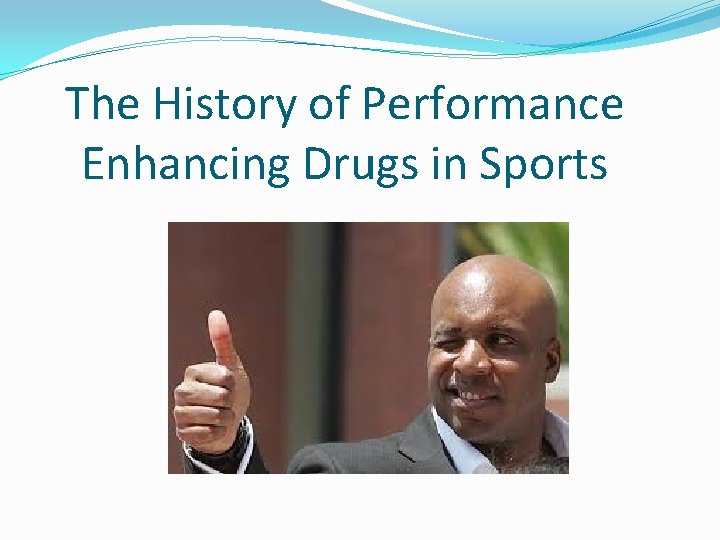 The History of Performance Enhancing Drugs in Sports